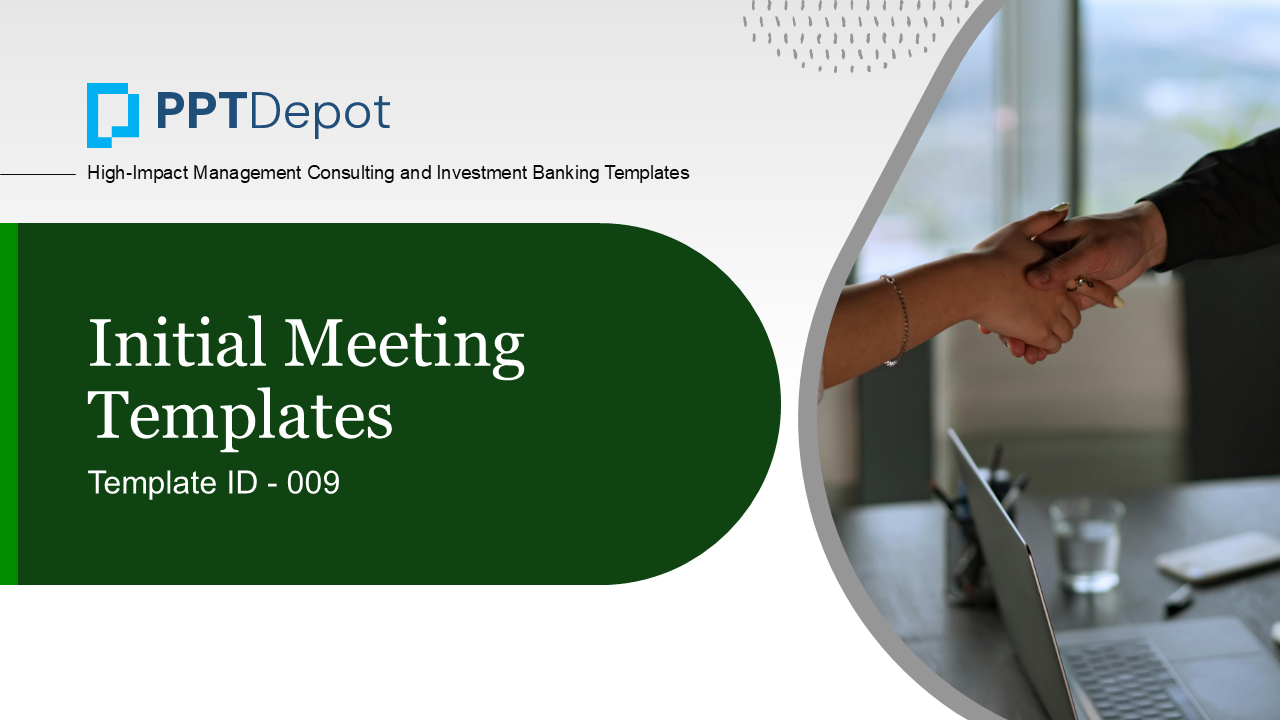 PPTDepot

High-Impact Management Consulting and Investment Banking Templates

Initial Meeting Templates

Template ID - 009